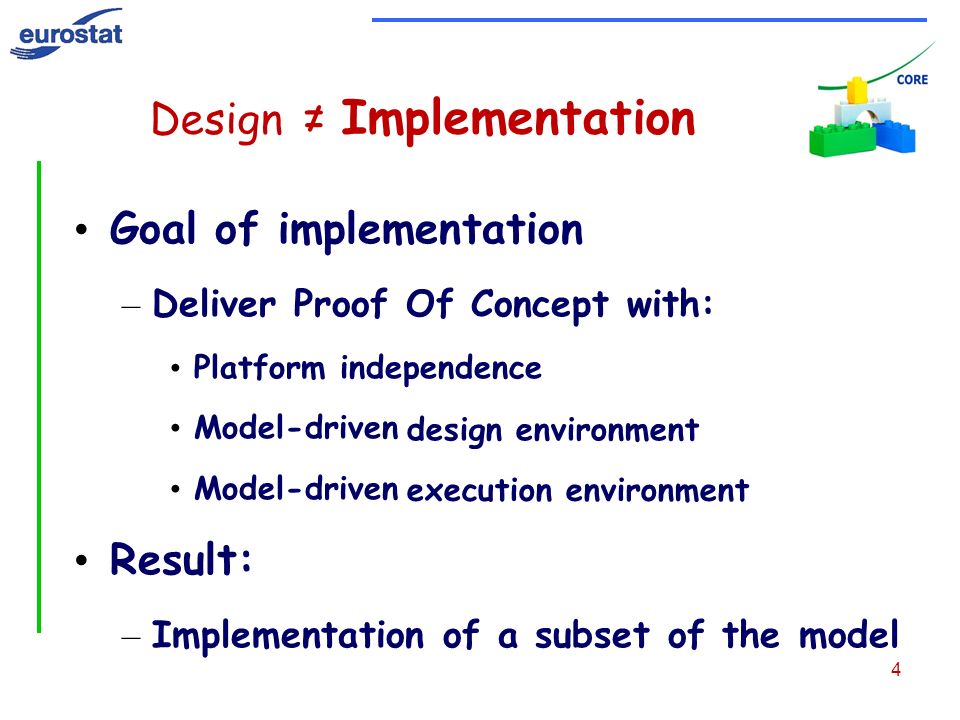 eurostat

CORE

Design ≠ Implementation

• Goal of implementation

– Deliver Proof Of Concept with:

• Platform independence

• Model-driven design environment

• Model-driven execution environment

• Result:

– Implementation of a subset of the model

4